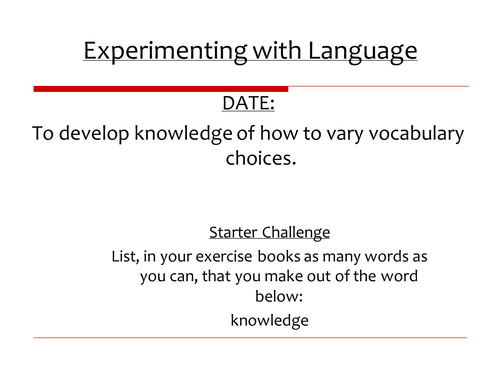 Experimenting with Language

DATE:

To develop knowledge of how to vary vocabulary choices.

Starter Challenge

List, in your exercise books as many words as you can, that you make out of the word below:

knowledge